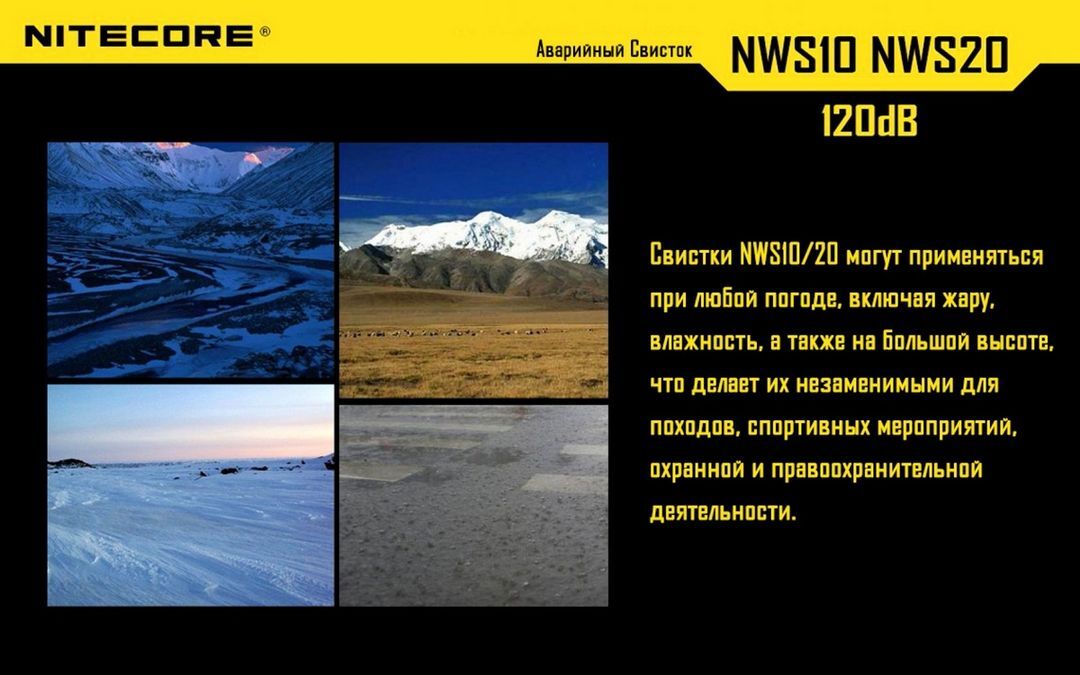 NITECORE®

Аварийный Свисток

NWS10 NWS20

120dB

Свистки NWS10/20 могут применяться при любой погоде, включая жару, влажность, а также на большой высоте, что делает их незаменимыми для походов, спортивных мероприятий, охранной и правоохранительной деятельности.